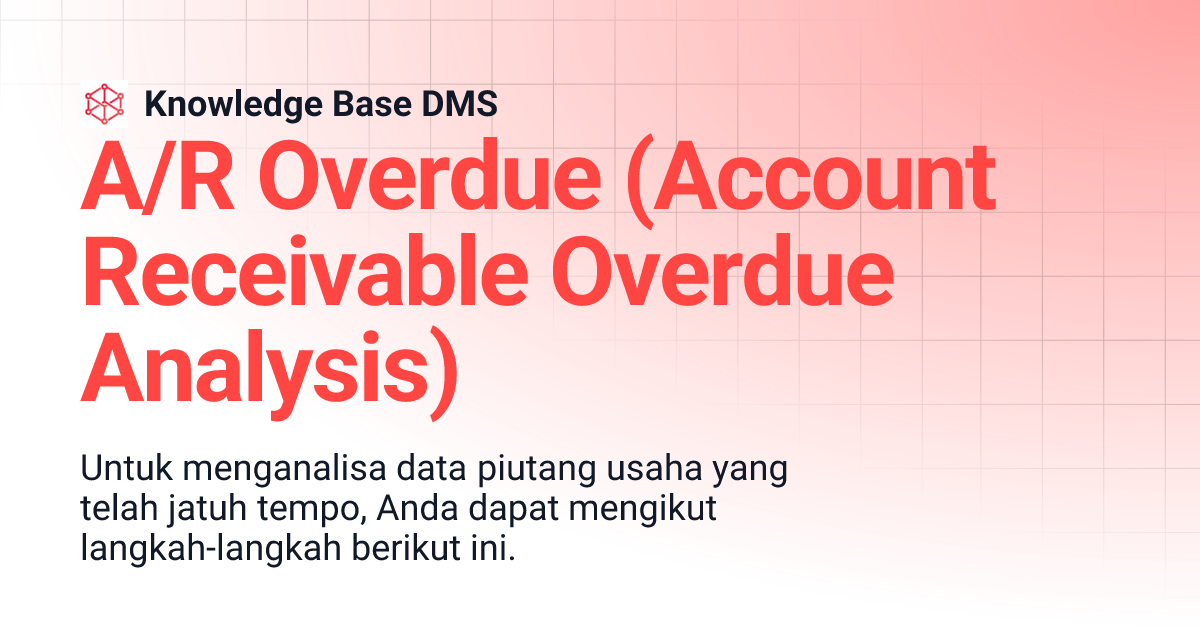 Knowledge Base DMS

A/R Overdue (Account Receivable Overdue Analysis)

Untuk menganalisa data piutang usaha yang telah jatuh tempo, Anda dapat mengikut langkah-langkah berikut ini.